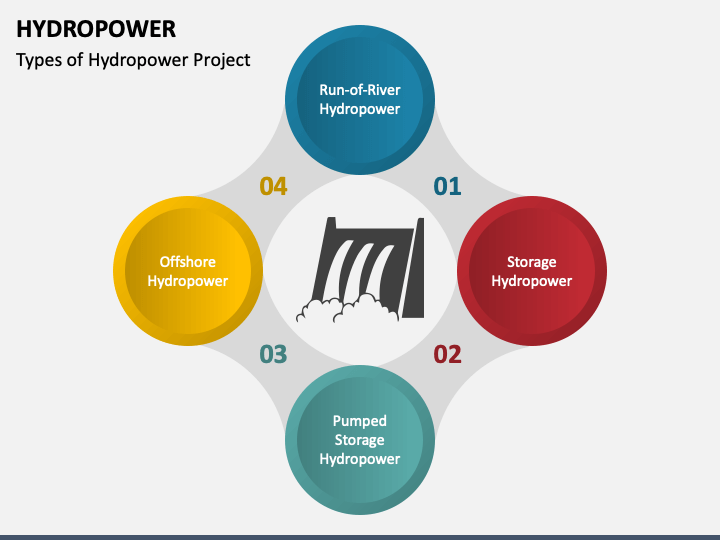 HYDROPOWER

Types of Hydropower Project

Run-of-River Hydropower

01

Storage Hydropower

02

Pumped Storage Hydropower

03

Offshore Hydropower

04